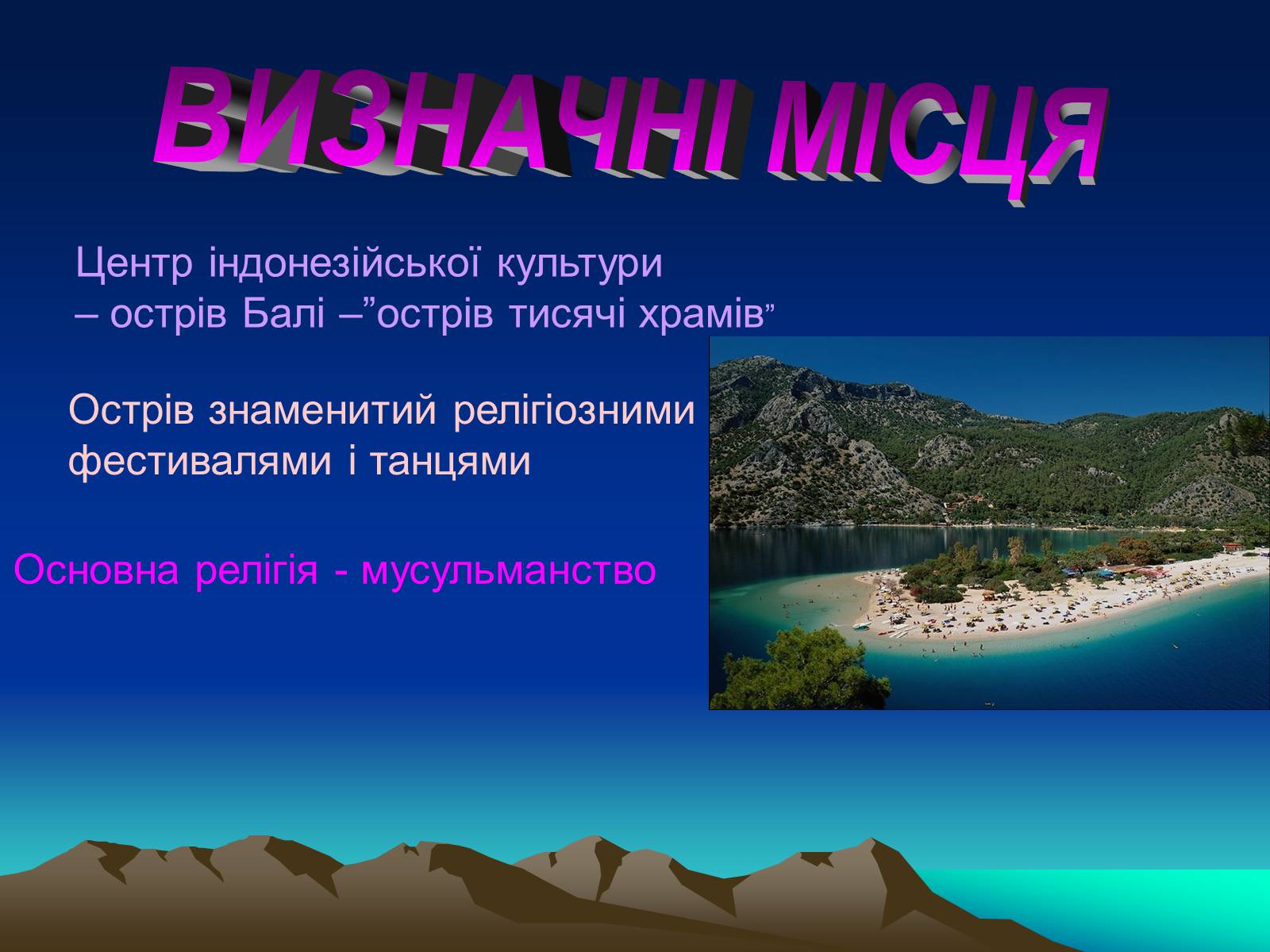 ВИЗНАЧНІ МІСЦЯ

Центр індонезійської культури – острів Балі –”острів тисячі храмів”

Острів знаменитий релігіозними фестивалями і танцями

Основна релігія - мусульманство